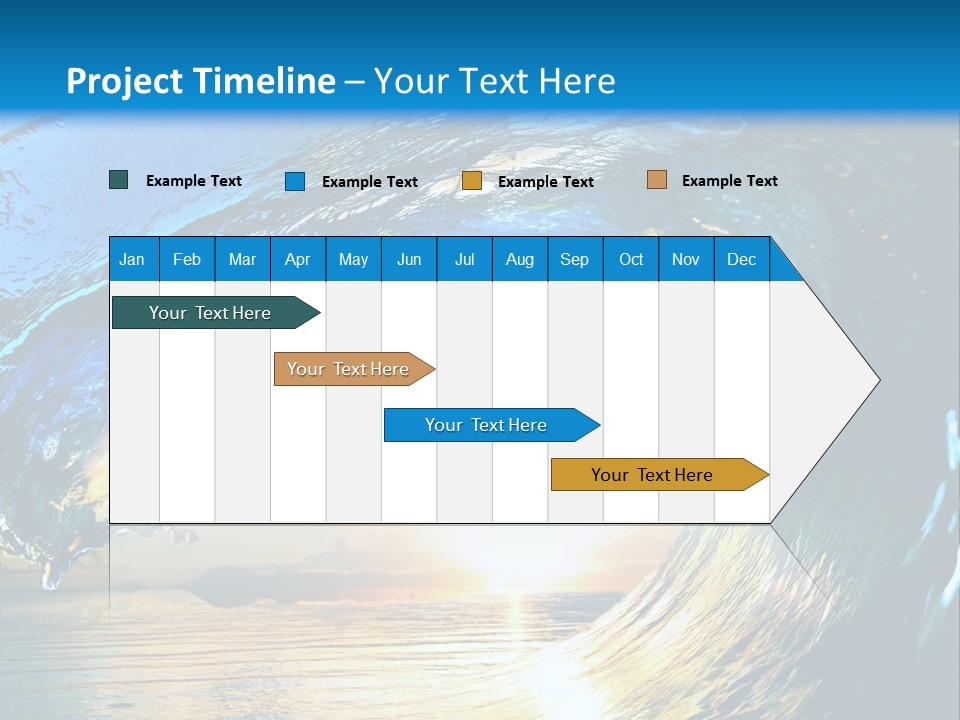 Project Timeline – Your Text Here

Example Text
Example Text
Example Text
Example Text

| Jan | Feb | Mar | Apr | May | Jun | Jul | Aug | Sep | Oct | Nov | Dec |
|---|---|---|---|---|---|---|---|---|---|---|---|

Your Text Here

Your Text Here

Your Text Here

Your Text Here